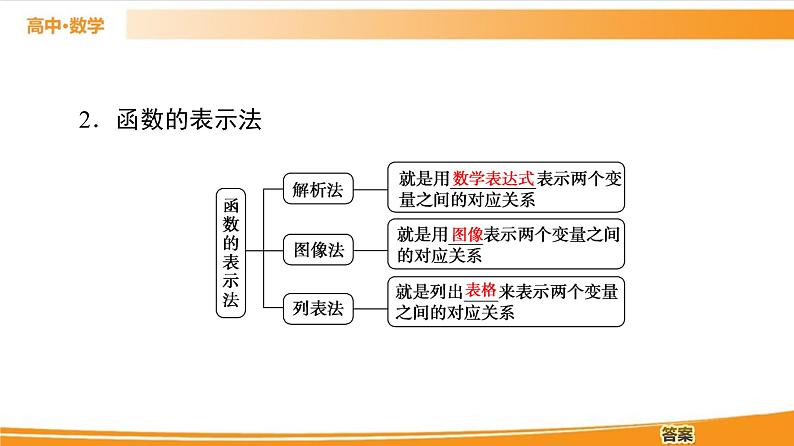 高中·数学

2．函数的表示法

函数的表示法

解析法

就是用数学表达式表示两个变量之间的对应关系

图像法

就是用图像表示两个变量之间的对应关系

列表法

就是列出表格来表示两个变量之间的对应关系

答案